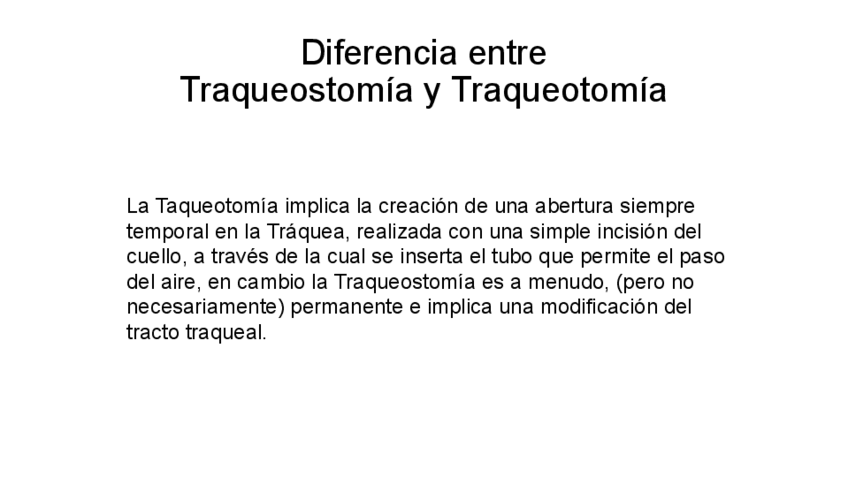 Diferencia entre
Traqueostomía y Traqueotomía

La Taqueotomía implica la creación de una abertura siempre temporal en la Tráquea, realizada con una simple incisión del cuello, a través de la cual se inserta el tubo que permite el paso del aire, en cambio la Traqueostomía es a menudo, (pero no necesariamente) permanente e implica una modificación del tracto traqueal.